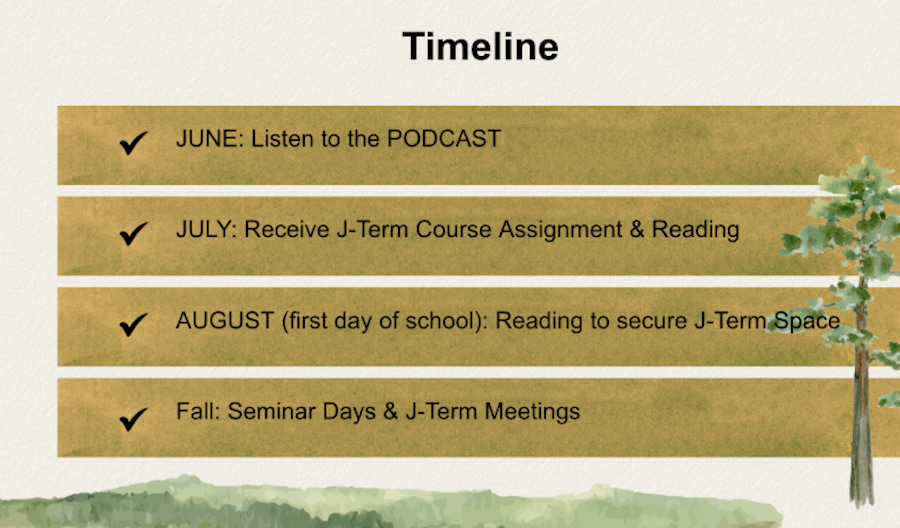 Timeline

✔ JUNE: Listen to the PODCAST

✔ JULY: Receive J-Term Course Assignment & Reading

✔ AUGUST (first day of school): Reading to secure J-Term Space

✔ Fall: Seminar Days & J-Term Meetings